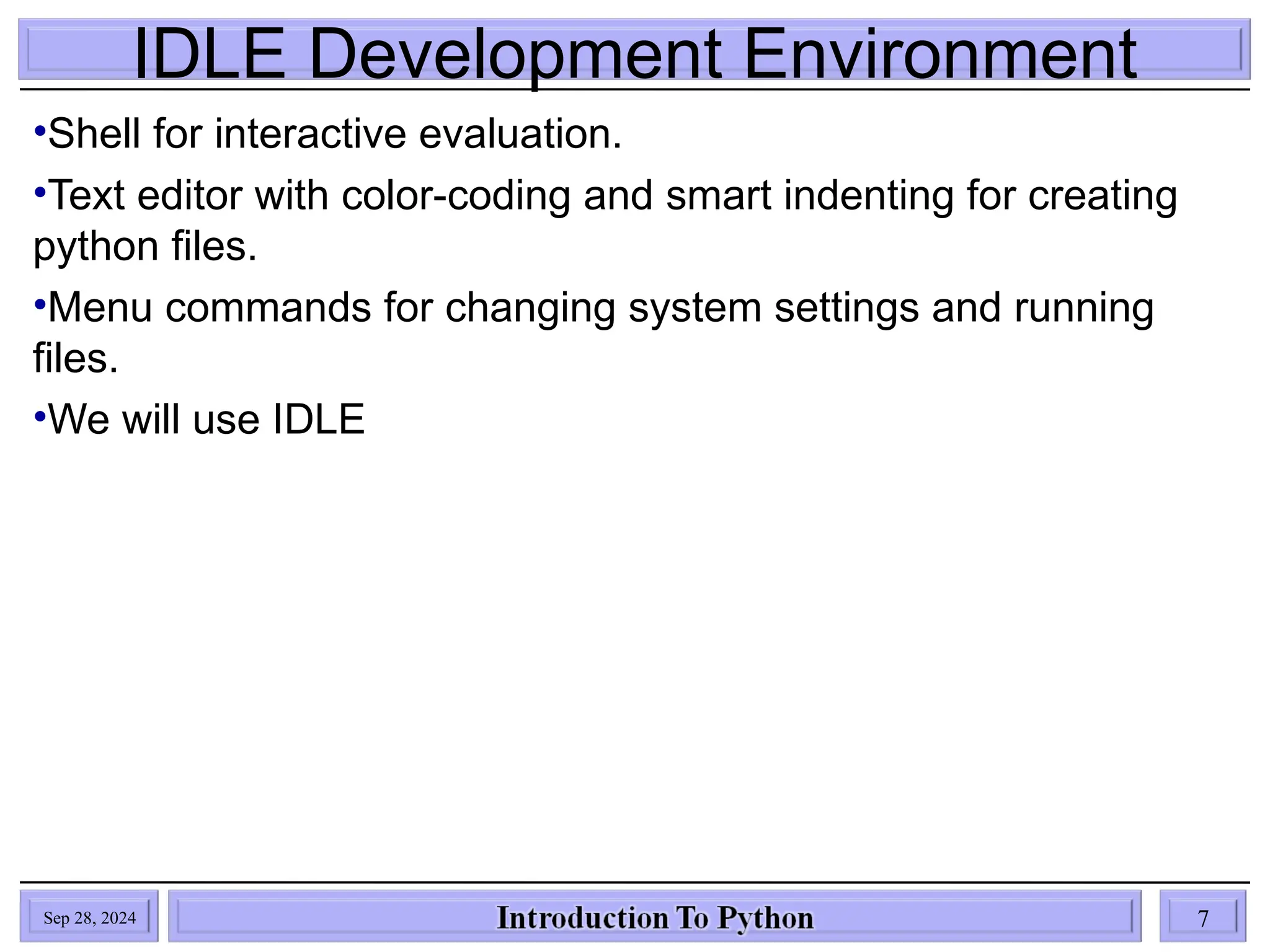 IDLE Development Environment

•Shell for interactive evaluation.

•Text editor with color-coding and smart indenting for creating python files.

•Menu commands for changing system settings and running files.

•We will use IDLE

Sep 28, 2024

Introduction To Python

7